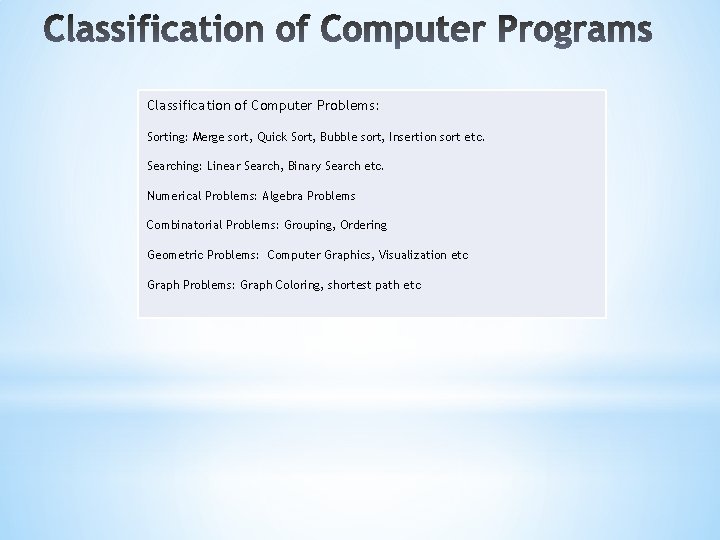 Classification of Computer Programs

Classification of Computer Problems:

Sorting: Merge sort, Quick Sort, Bubble sort, Insertion sort etc.

Searching: Linear Search, Binary Search etc.

Numerical Problems: Algebra Problems

Combinatorial Problems: Grouping, Ordering

Geometric Problems: Computer Graphics, Visualization etc

Graph Problems: Graph Coloring, shortest path etc